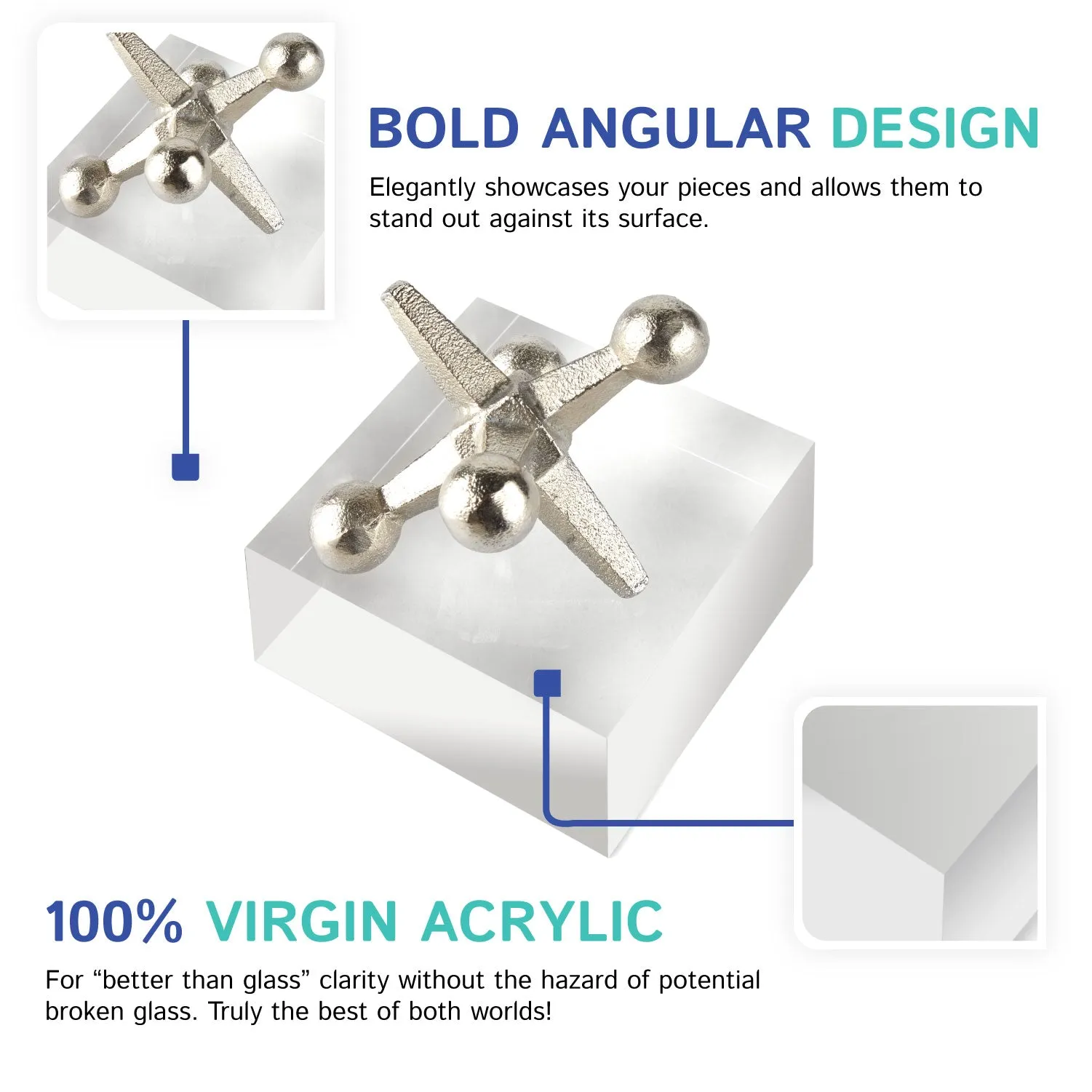 BOLD ANGULAR DESIGN

Elegantly showcases your pieces and allows them to stand out against its surface.

100% VIRGIN ACRYLIC

For “better than glass” clarity without the hazard of potential broken glass. Truly the best of both worlds!